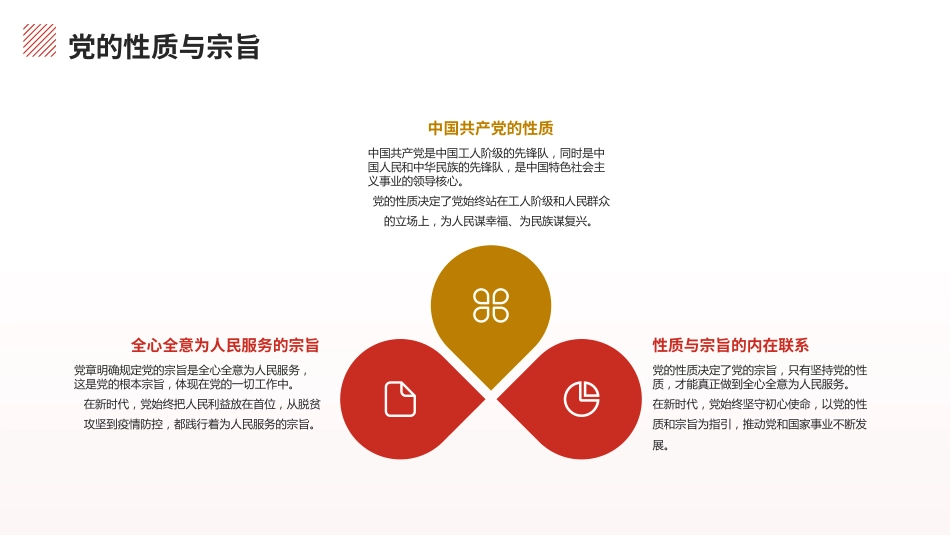 党的性质与宗旨

中国共产党的性质

中国共产党是中国工人阶级的先锋队，同时是中国人民和中华民族的先锋队，是中国特色社会主义事业的领导核心。

党的性质决定了党始终站在工人阶级和人民群众的立场上，为人民谋幸福、为民族谋复兴。

全心全意为人民服务的宗旨

党章明确规定党的宗旨是全心全意为人民服务，这是党的根本宗旨，体现在党的一切工作中。

在新时代，党始终把人民利益放在首位，从脱贫攻坚到疫情防控，都践行着为人民服务的宗旨。

性质与宗旨的内在联系

党的性质决定了党的宗旨，只有坚持党的性质，才能真正做到全心全意为人民服务。

在新时代，党始终坚守初心使命，以党的性质和宗旨为指引，推动党和国家事业不断发展。